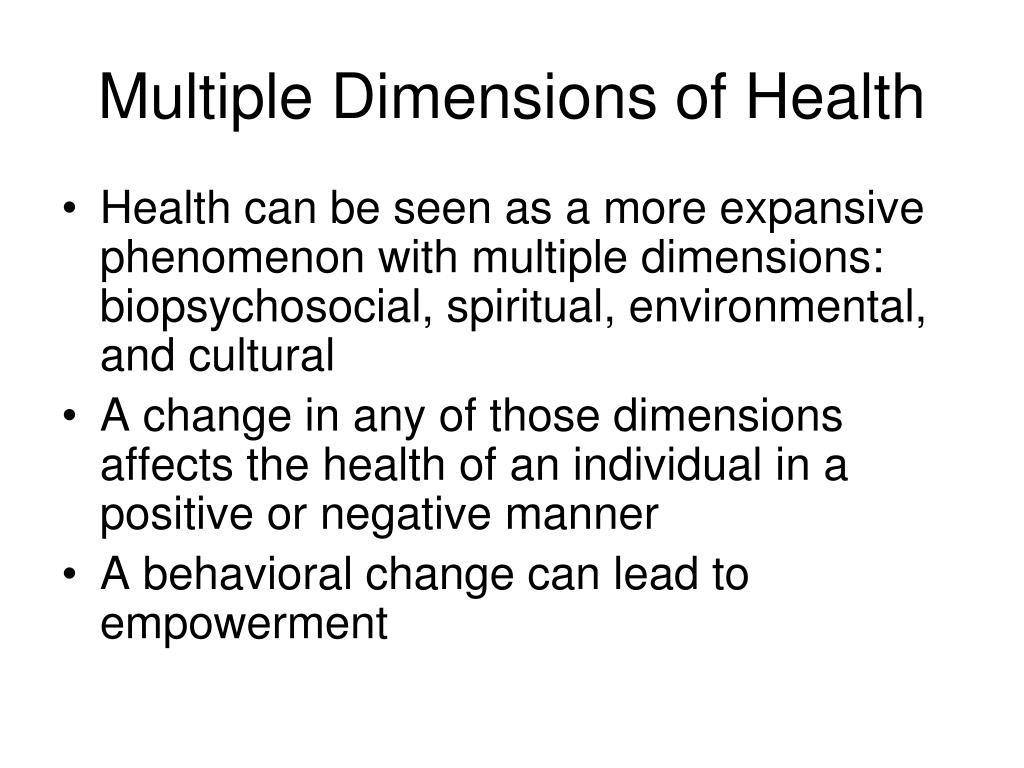 Multiple Dimensions of Health

• Health can be seen as a more expansive phenomenon with multiple dimensions: biopsychosocial, spiritual, environmental, and cultural
• A change in any of those dimensions affects the health of an individual in a positive or negative manner
• A behavioral change can lead to empowerment